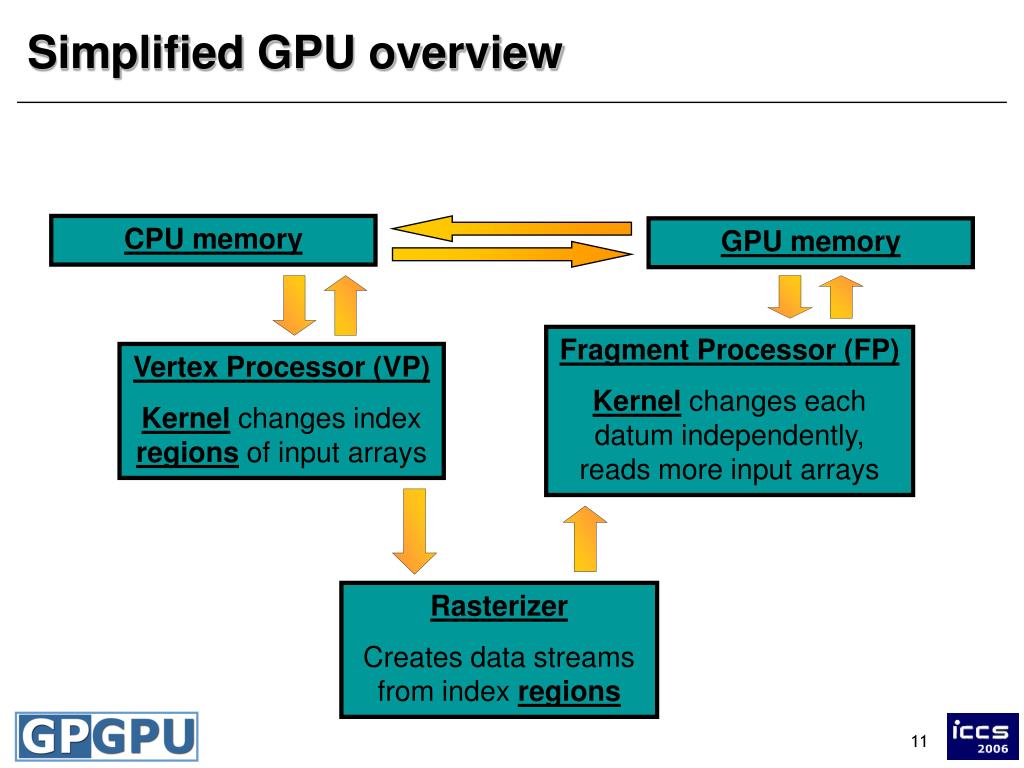 Simplified GPU overview

CPU memory

GPU memory

Vertex Processor (VP)

Kernel changes index regions of input arrays

Fragment Processor (FP)

Kernel changes each datum independently, reads more input arrays

Rasterizer

Creates data streams from index regions

GPGPU

11

iccs 2006